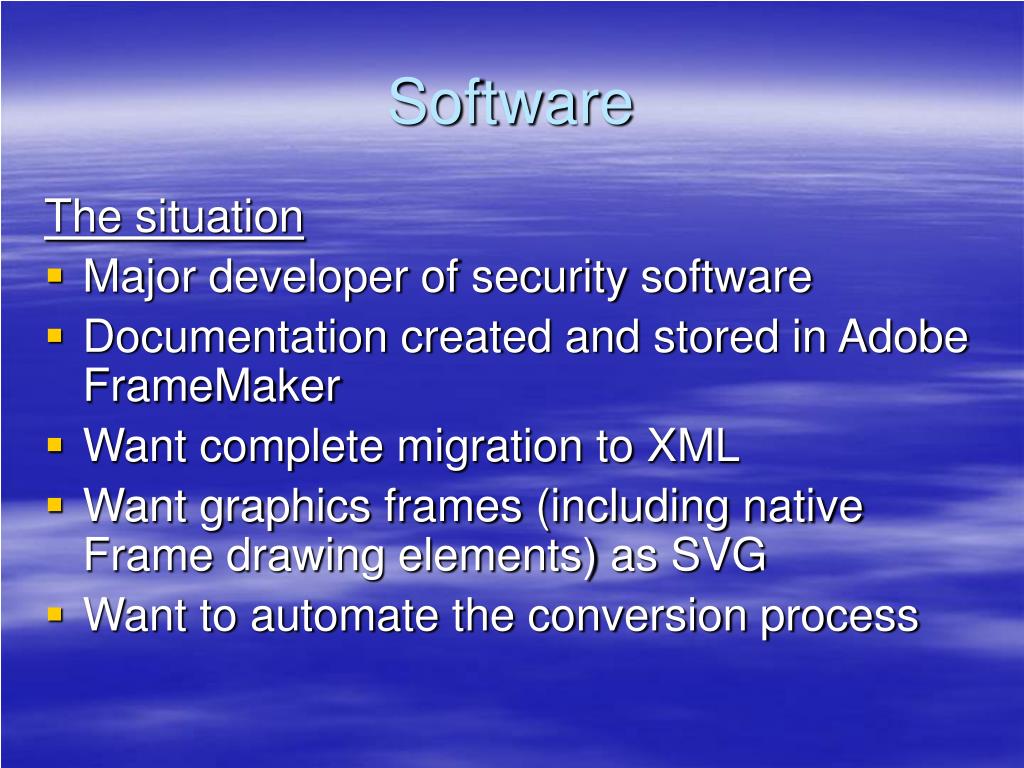 Software

The situation

- Major developer of security software
- Documentation created and stored in Adobe FrameMaker
- Want complete migration to XML
- Want graphics frames (including native Frame drawing elements) as SVG
- Want to automate the conversion process